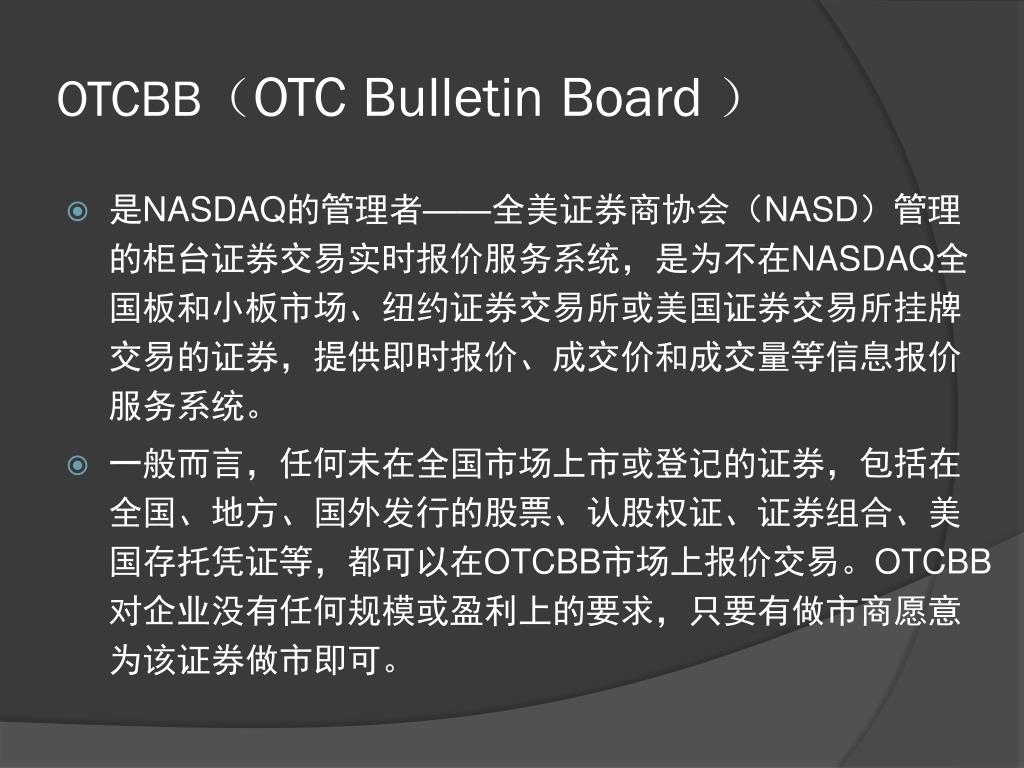 OTCBB（OTC Bulletin Board ）

是NASDAQ的管理者——全美证券商协会（NASD）管理的柜台证券交易实时报价服务系统，是为不在NASDAQ全国板和小板市场、纽约证券交易所或美国证券交易所挂牌交易的证券，提供即时报价、成交价和成交量等信息报价服务系统。

一般而言，任何未在全国市场上市或登记的证券，包括在全国、地方、国外发行的股票、认股权证、证券组合、美国存托凭证等，都可以在OTCBB市场上报价交易。OTCBB对企业没有任何规模或盈利上的要求，只要有做市商愿意为该证券做市即可。